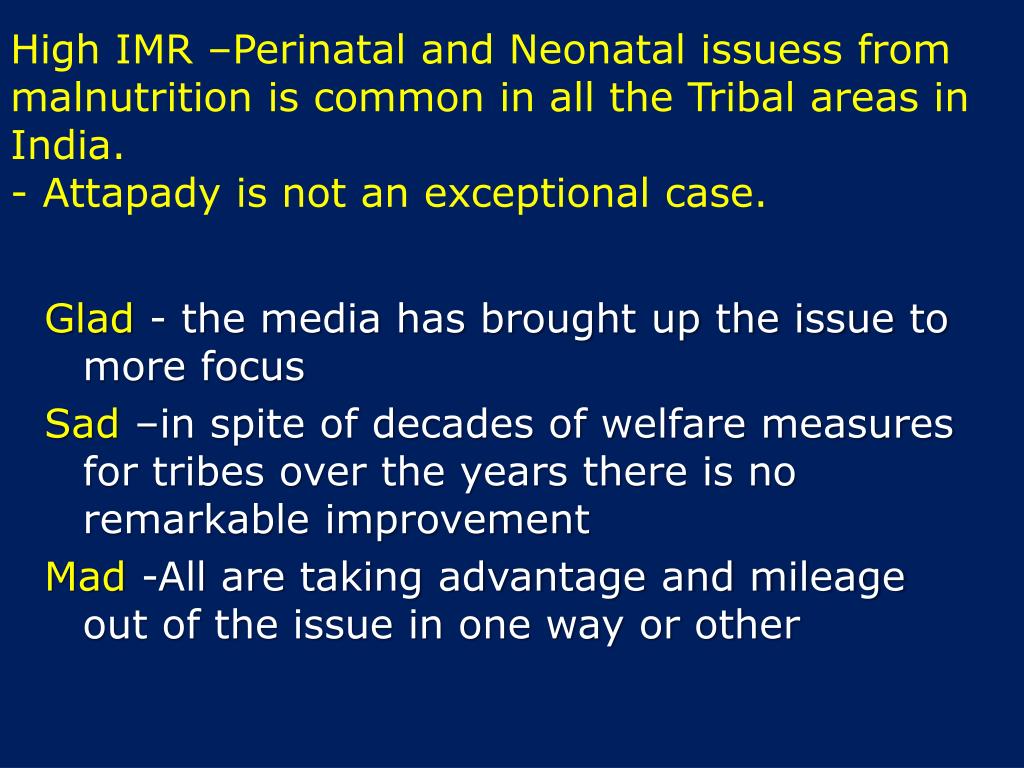 High IMR –Perinatal and Neonatal issuess from malnutrition is common in all the Tribal areas in India.
- Attapady is not an exceptional case.

Glad - the media has brought up the issue to more focus

Sad –in spite of decades of welfare measures for tribes over the years there is no remarkable improvement

Mad -All are taking advantage and mileage out of the issue in one way or other